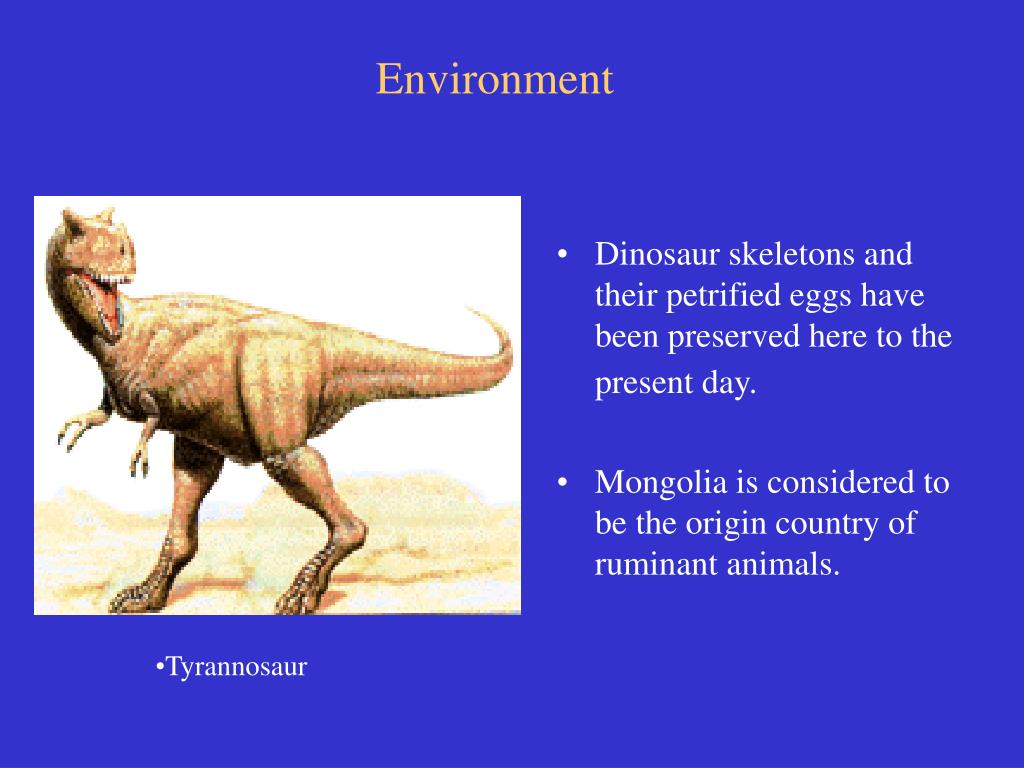 Environment

• Dinosaur skeletons and their petrified eggs have been preserved here to the present day.

• Mongolia is considered to be the origin country of ruminant animals.

•Tyrannosaur